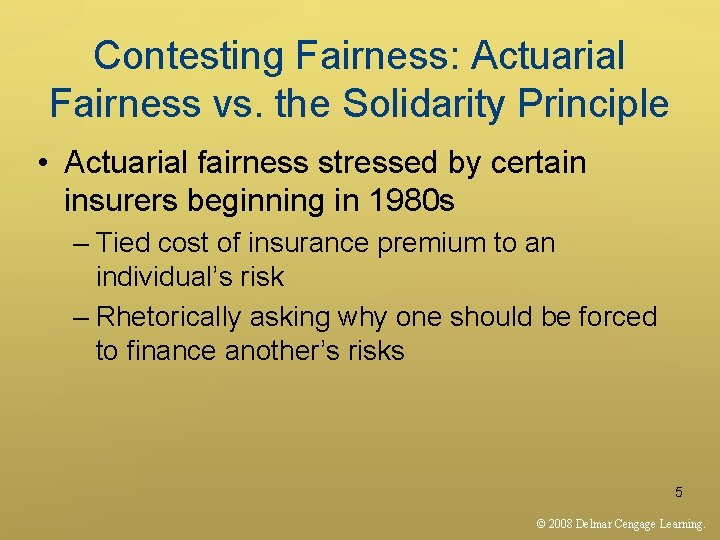 Contesting Fairness: Actuarial Fairness vs. the Solidarity Principle

• Actuarial fairness stressed by certain insurers beginning in 1980s

– Tied cost of insurance premium to an individual's risk

– Rhetorically asking why one should be forced to finance another's risks

5

© 2008 Delmar Cengage Learning.